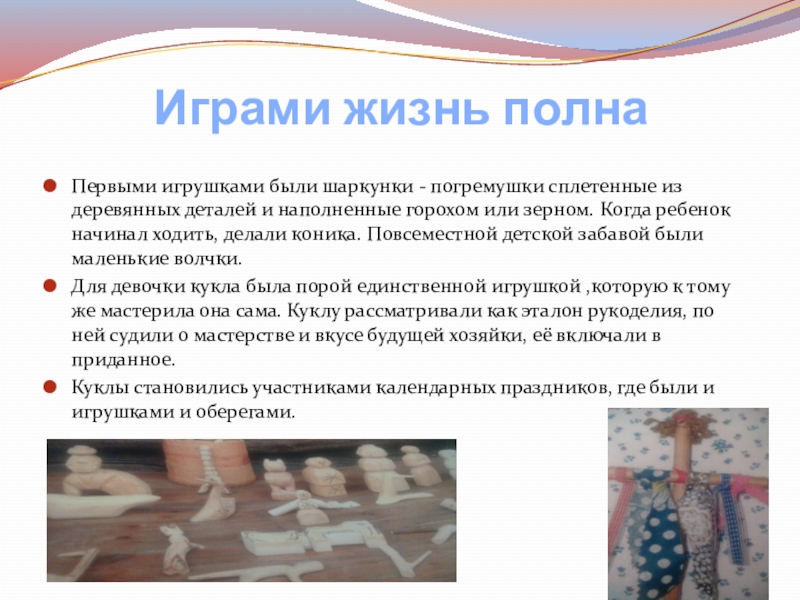 Играми жизнь полна

Первыми игрушками были шаркунки - погремушки сплетенные из деревянных деталей и наполненные горохом или зерном. Когда ребенок начинал ходить, делали коника. Повсеместной детской забавой были маленькие волчки.

Для девочки кукла была порой единственной игрушкой ,которую к тому же мастерила она сама. Куклу рассматривали как эталон рукоделия, по ней судили о мастерстве и вкусе будущей хозяйки, её включали в приданное.

Куклы становились участниками календарных праздников, где были и игрушками и оберегами.